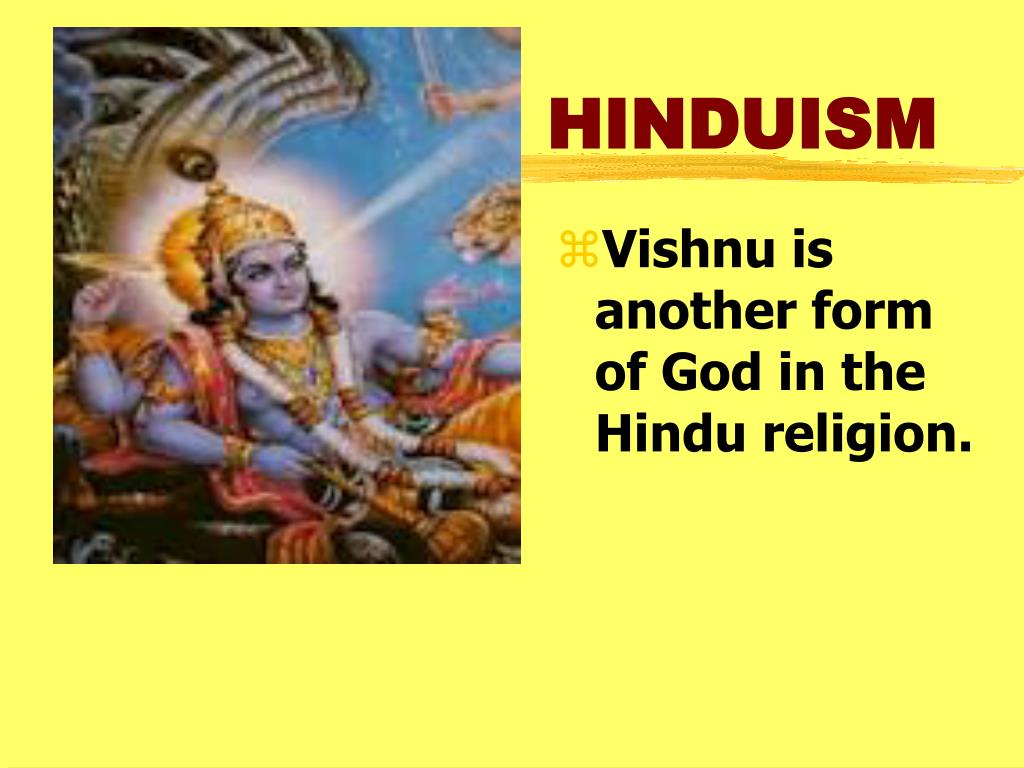 HINDUISM

⌘Vishnu is another form of God in the Hindu religion.